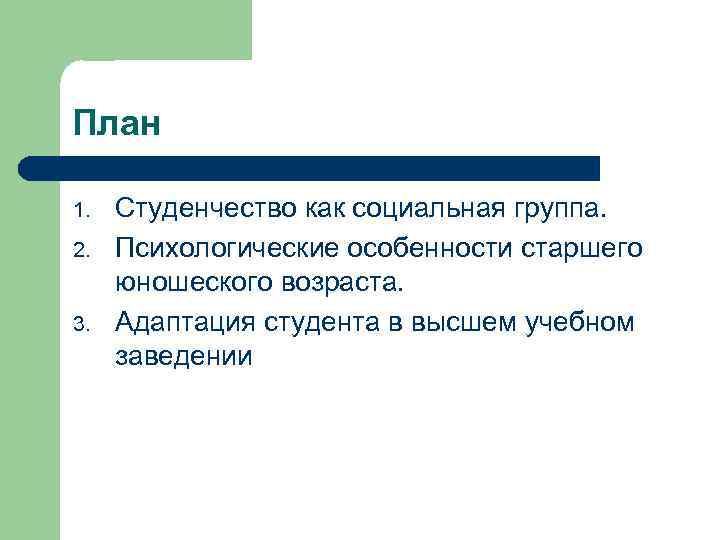 План

1. Студенчество как социальная группа.
2. Психологические особенности старшего юношеского возраста.
3. Адаптация студента в высшем учебном заведении